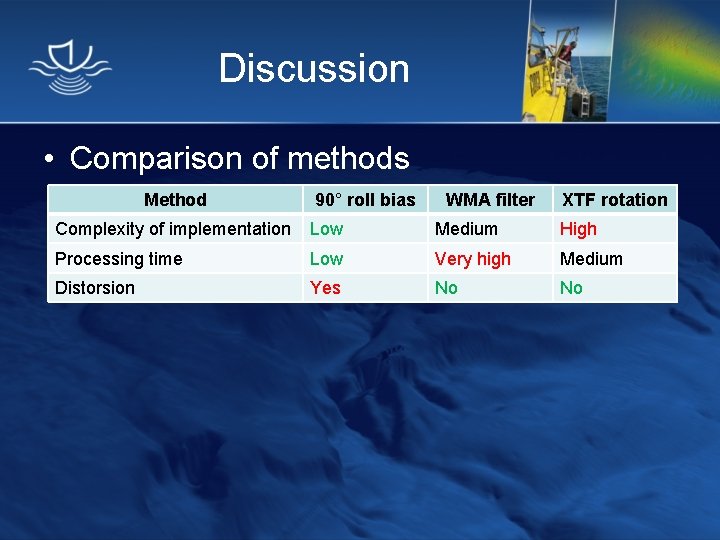 Discussion

• Comparison of methods

| Method | 90° roll bias | WMA filter | XTF rotation |
|---|---|---|---|
| Complexity of implementation | Low | Medium | High |
| Processing time | Low | Very high | Medium |
| Distorsion | Yes | No | No |